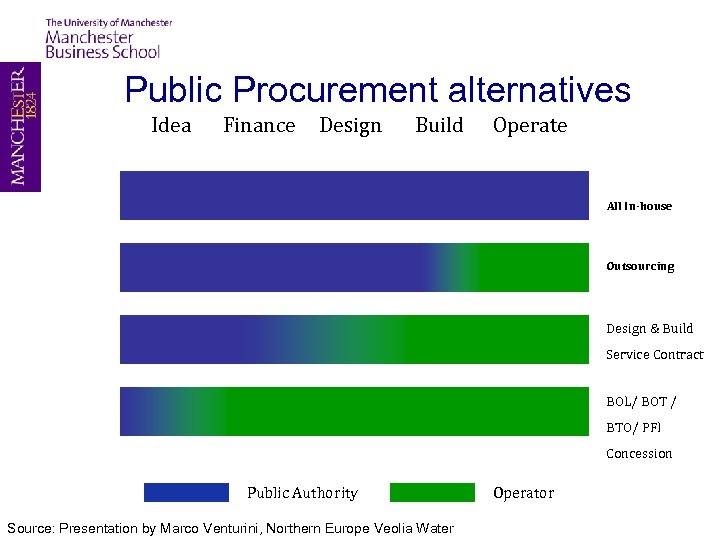 The University of Manchester
Manchester
Business School

MANCHESTER
1824

Public Procurement alternatives

Idea Finance Design Build Operate

All In-house

Outsourcing

Design & Build
Service Contract

BOL/ BOT /
BTO/ PFI
Concession

Public Authority
Operator

Source: Presentation by Marco Venturini, Northern Europe Veolia Water